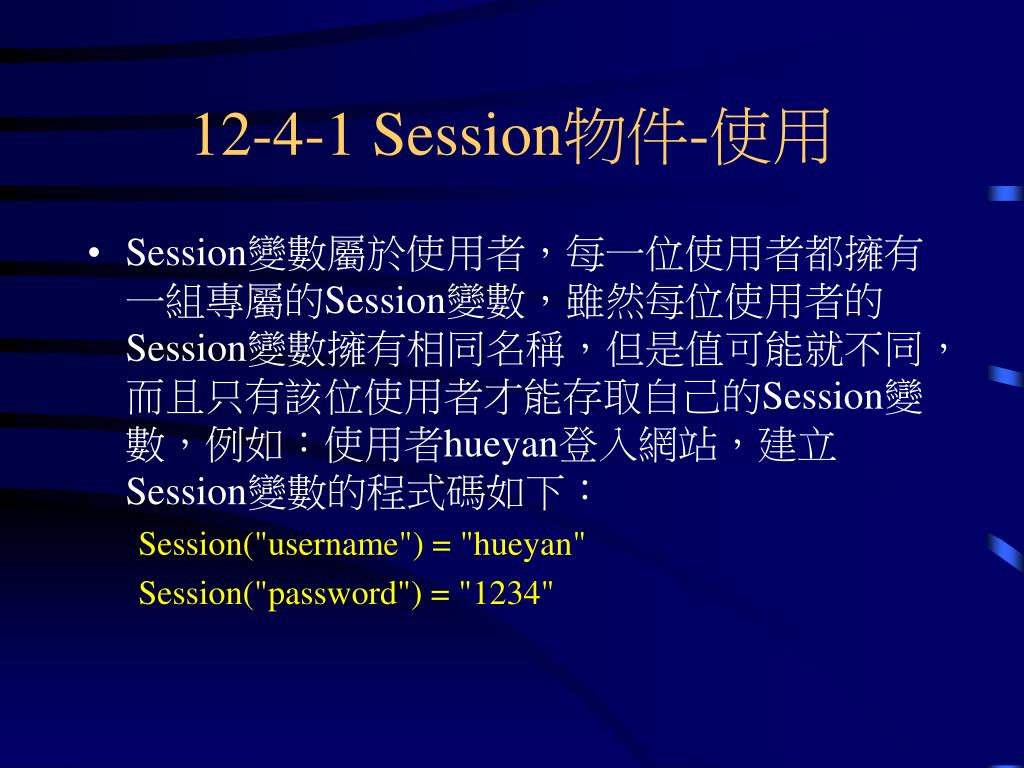 12-4-1 Session物件-使用

• Session變數屬於使用者，每一位使用者都擁有一組專屬的Session變數，雖然每位使用者的Session變數擁有相同名稱，但是值可能就不同，而且只有該位使用者才能存取自己的Session變數，例如：使用者hueyan登入網站，建立Session變數的程式碼如下：

Session("username") = "hueyan"

Session("password") = "1234"